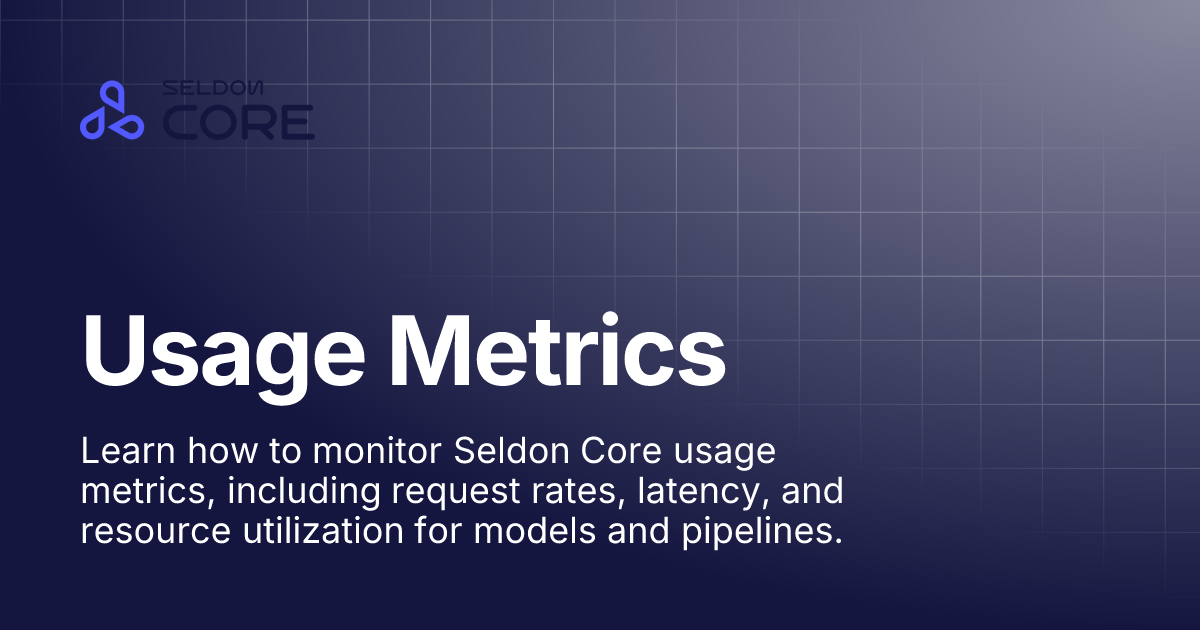 SELDON
CORE

Usage Metrics

Learn how to monitor Seldon Core usage metrics, including request rates, latency, and resource utilization for models and pipelines.